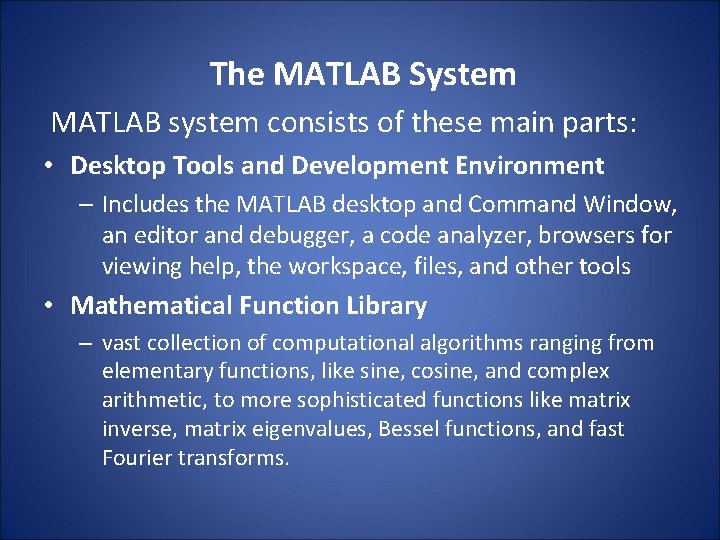 The MATLAB System

MATLAB system consists of these main parts:

• Desktop Tools and Development Environment

– Includes the MATLAB desktop and Command Window, an editor and debugger, a code analyzer, browsers for viewing help, the workspace, files, and other tools

• Mathematical Function Library

– vast collection of computational algorithms ranging from elementary functions, like sine, cosine, and complex arithmetic, to more sophisticated functions like matrix inverse, matrix eigenvalues, Bessel functions, and fast Fourier transforms.